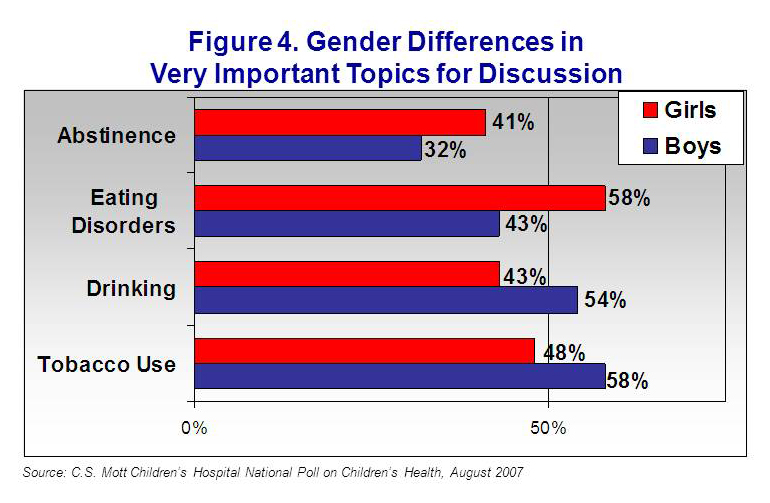 Figure 4. Gender Differences in Very Important Topics for Discussion

Girls
Boys

Abstinence
41%
32%

Eating Disorders
58%
43%

Drinking
43%
54%

Tobacco Use
48%
58%

0%
50%

Source: C.S. Mott Children's Hospital National Poll on Children's Health, August 2007